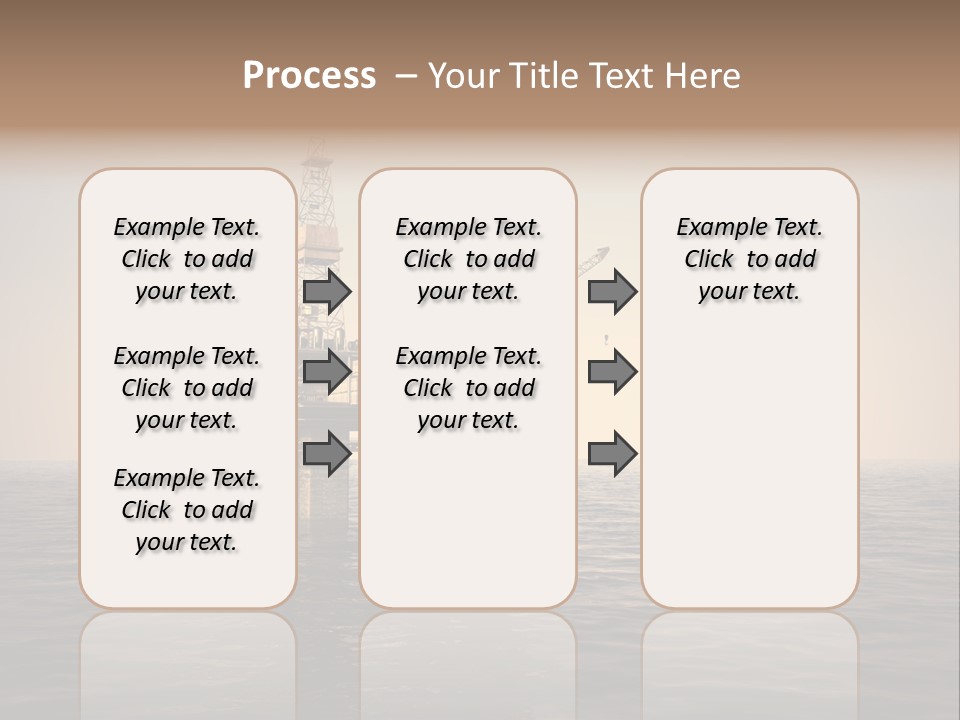 Process – Your Title Text Here

Example Text. Click to add your text.

Example Text. Click to add your text.

Example Text. Click to add your text.

Example Text. Click to add your text.

Example Text. Click to add your text.

Example Text. Click to add your text.